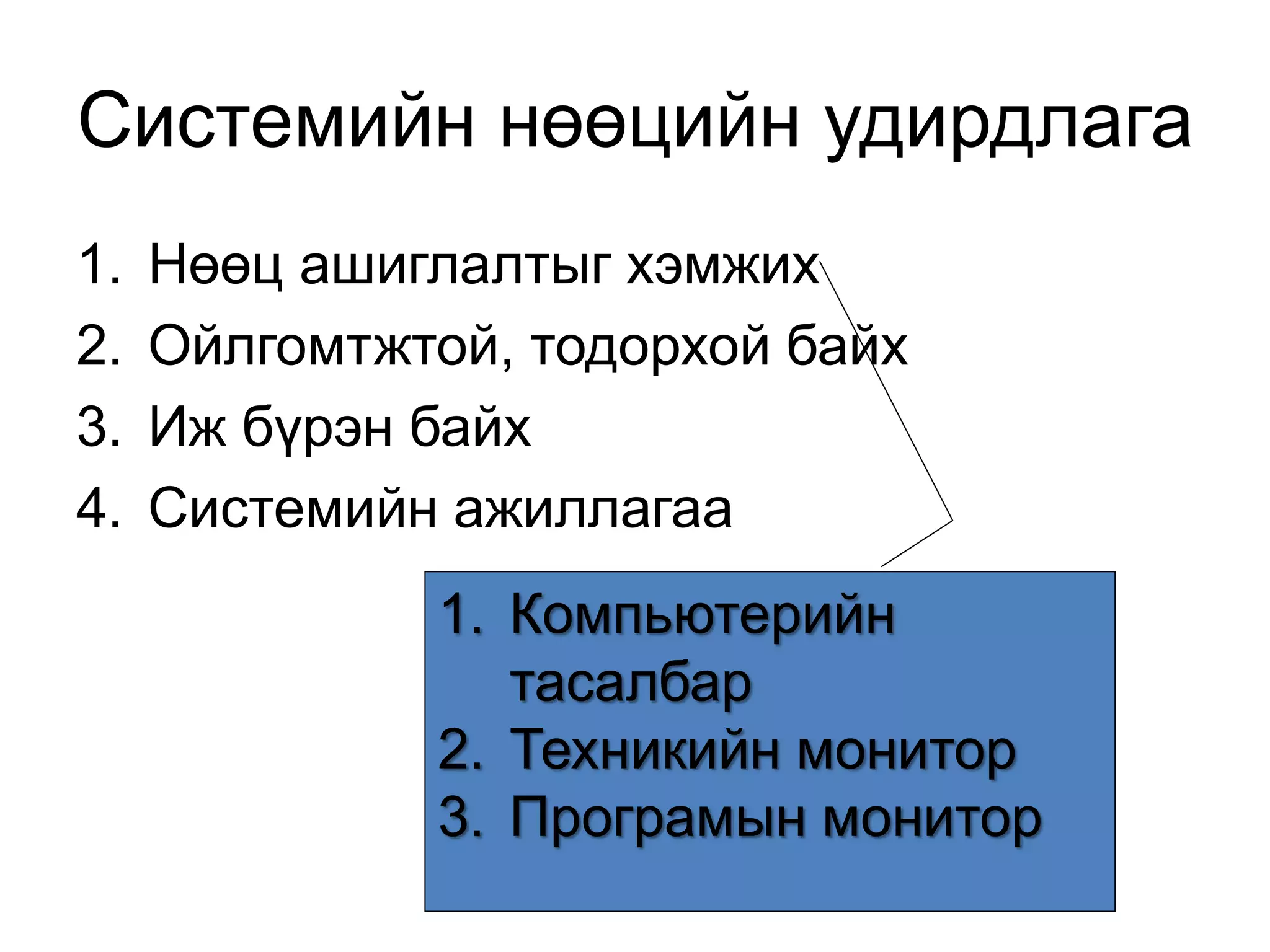 Системийн нөөцийн удирдлага

1. Нөөц ашиглалтыг хэмжих
2. Ойлгомтжтой, тодорхой байх
3. Иж бүрэн байх
4. Системийн ажиллагаа

1. Компьютерийн тасалбар
2. Техникийн монитор
3. Програмын монитор